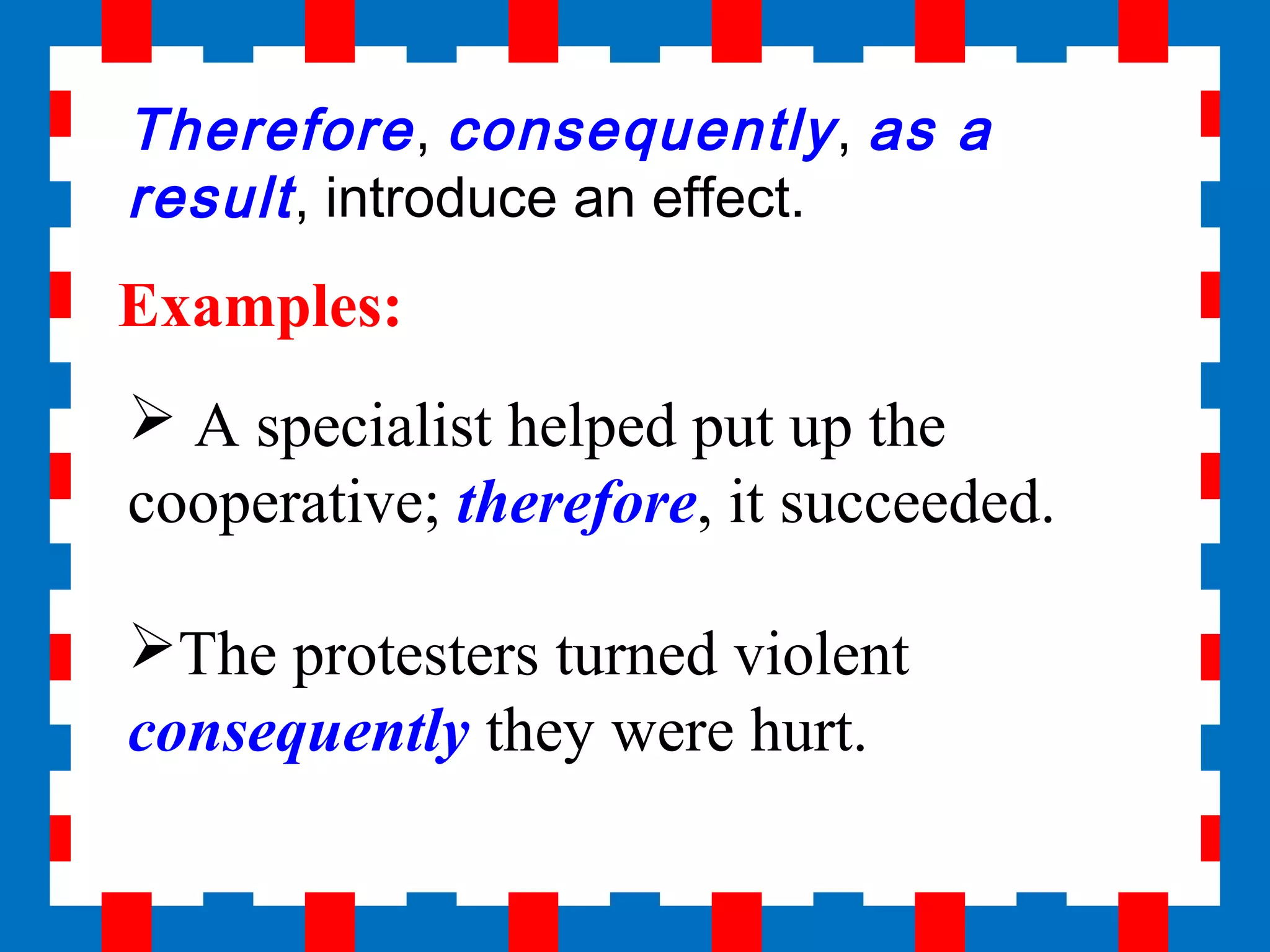 Therefore, consequently, as a result, introduce an effect.

Examples:

➢ A specialist helped put up the cooperative; therefore, it succeeded.

➢The protesters turned violent consequently they were hurt.